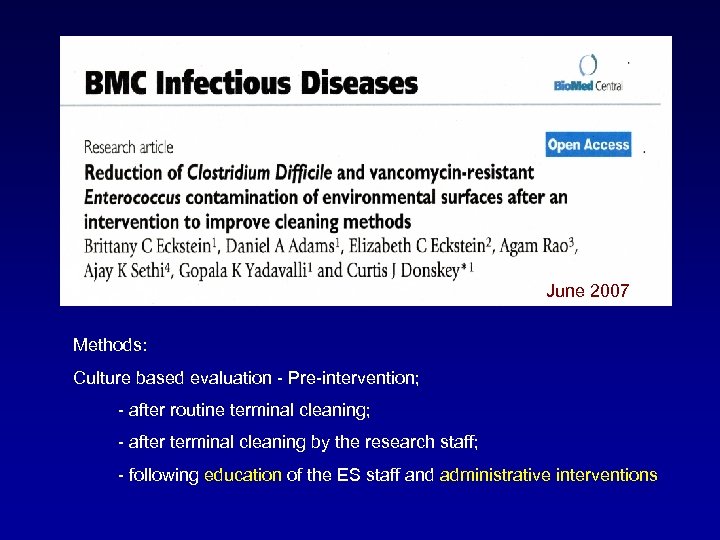 BMC Infectious Diseases

BioMed Central

Research article

Open Access

Reduction of Clostridium Difficile and vancomycin-resistant Enterococcus contamination of environmental surfaces after an intervention to improve cleaning methods

Brittany C Eckstein$^1$, Daniel A Adams$^1$, Elizabeth C Eckstein$^2$, Agam Rao$^3$, Ajay K Sethi$^4$, Gopala K Yadavalli$^1$ and Curtis J Donskey*$^1$

June 2007

Methods:

Culture based evaluation - Pre-intervention;

- after routine terminal cleaning;

- after terminal cleaning by the research staff;

- following education of the ES staff and administrative interventions